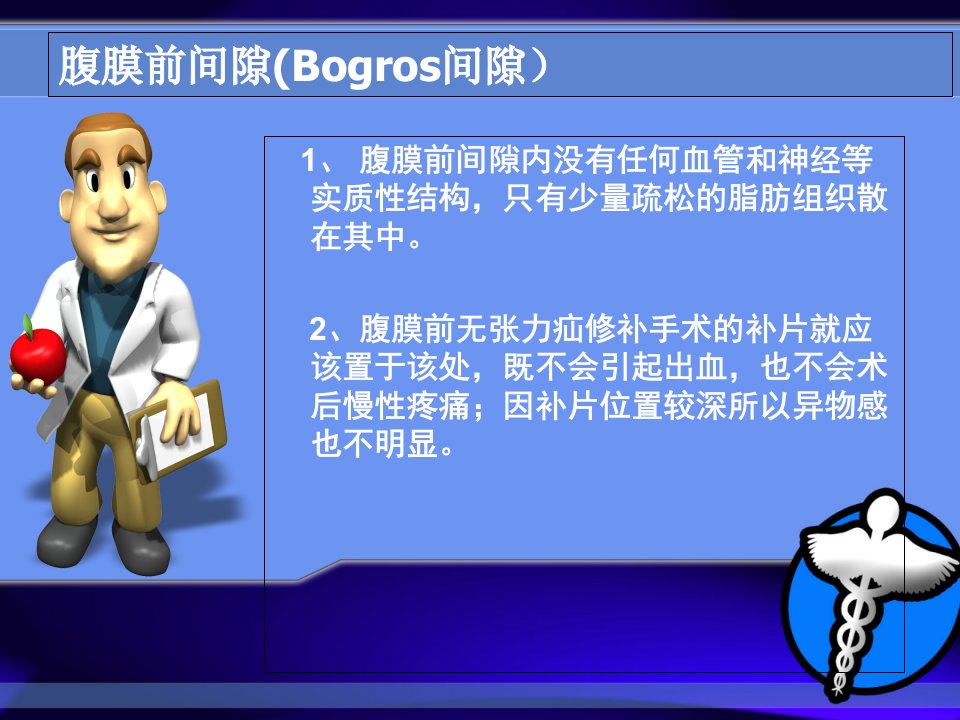 腹膜前间隙(Bogros间隙）

1、 腹膜前间隙内没有任何血管和神经等实质性结构，只有少量疏松的脂肪组织散在其中。

2、腹膜前无张力疝修补手术的补片就应该置于该处，既不会引起出血，也不会术后慢性疼痛；因补片位置较深所以异物感也不明显。